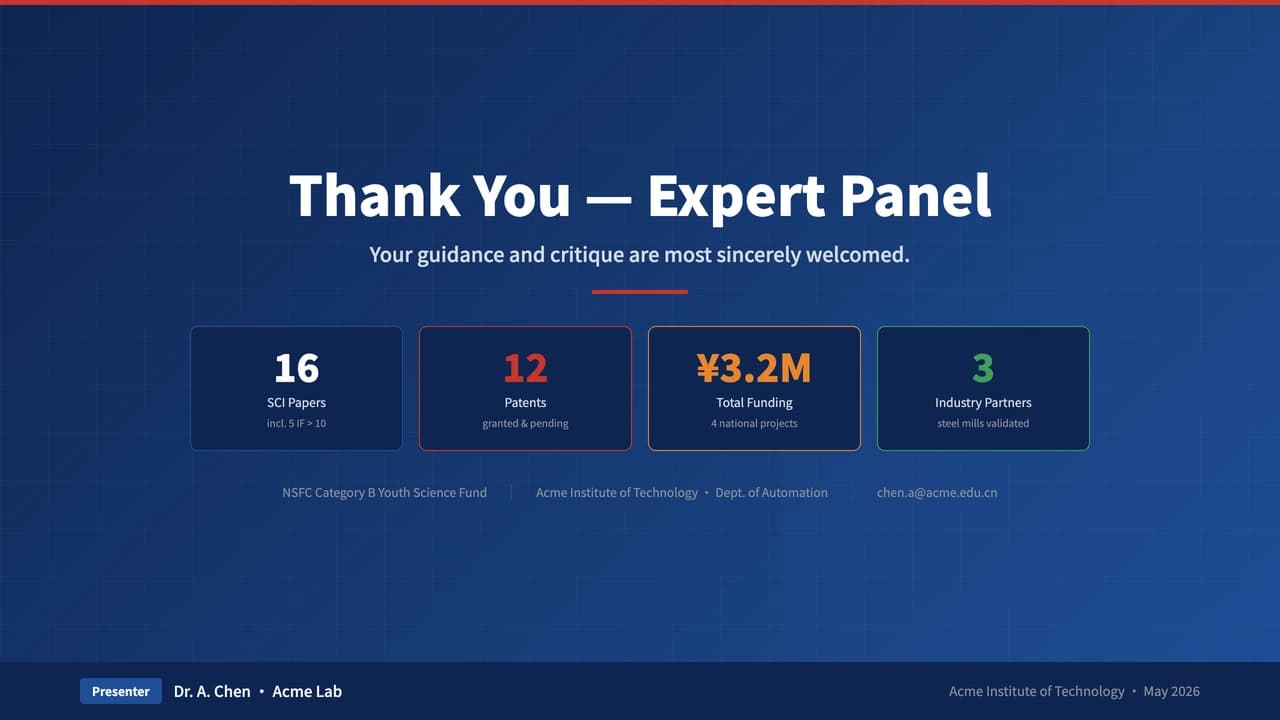 Thank You — Expert Panel

Your guidance and critique are most sincerely welcomed.

16
SCI Papers
incl. 5 IF > 10

12
Patents
granted & pending

¥3.2M
Total Funding
4 national projects

3
Industry Partners
steel mills validated

NSFC Category B Youth Science Fund | Acme Institute of Technology • Dept. of Automation | chen.a@acme.edu.cn

Presenter Dr. A. Chen • Acme Lab

Acme Institute of Technology • May 2026